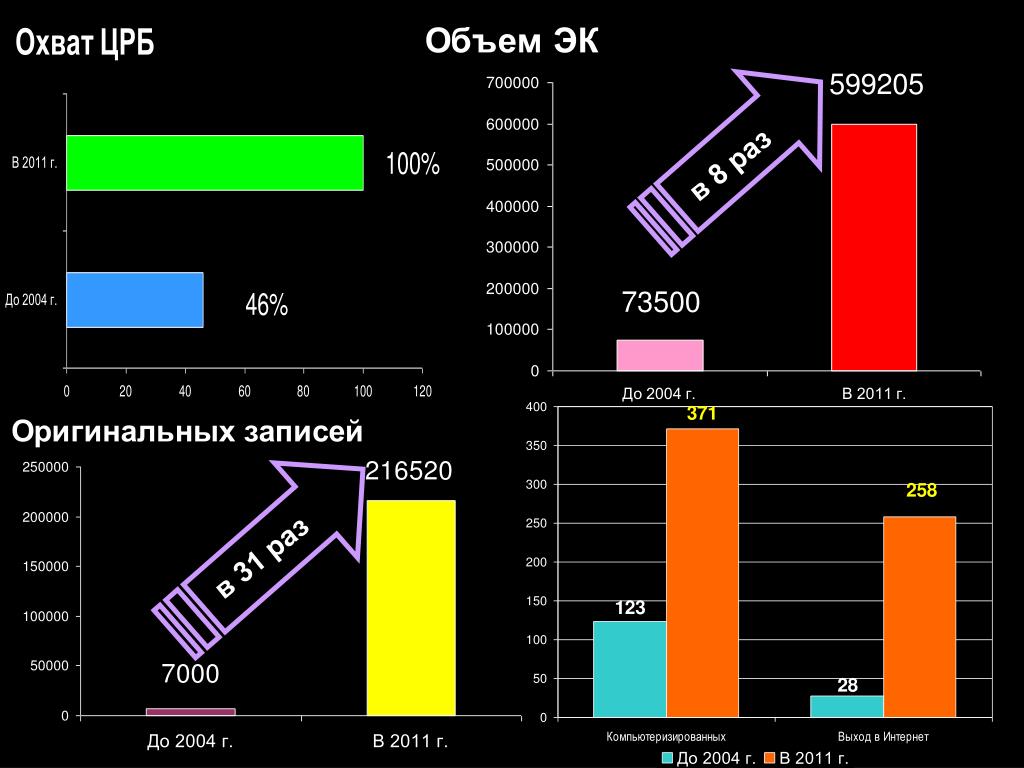 Охват ЦРБ

В 2011 г.
100%
До 2004 г.
46%
0 20 40 60 80 100 120

Объем ЭК

700000
600000
500000
400000
300000
200000
100000
0
599205
в 8 раз
73500
До 2004 г.
В 2011 г.

Оригинальных записей

250000
200000
150000
100000
50000
0
216520
в 31 раз
7000
До 2004 г.
В 2011 г.

400
350
300
250
200
150
100
50
0
371
258
123
28
Компьютеризированных
Выход в Интернет
До 2004 г.
В 2011 г.